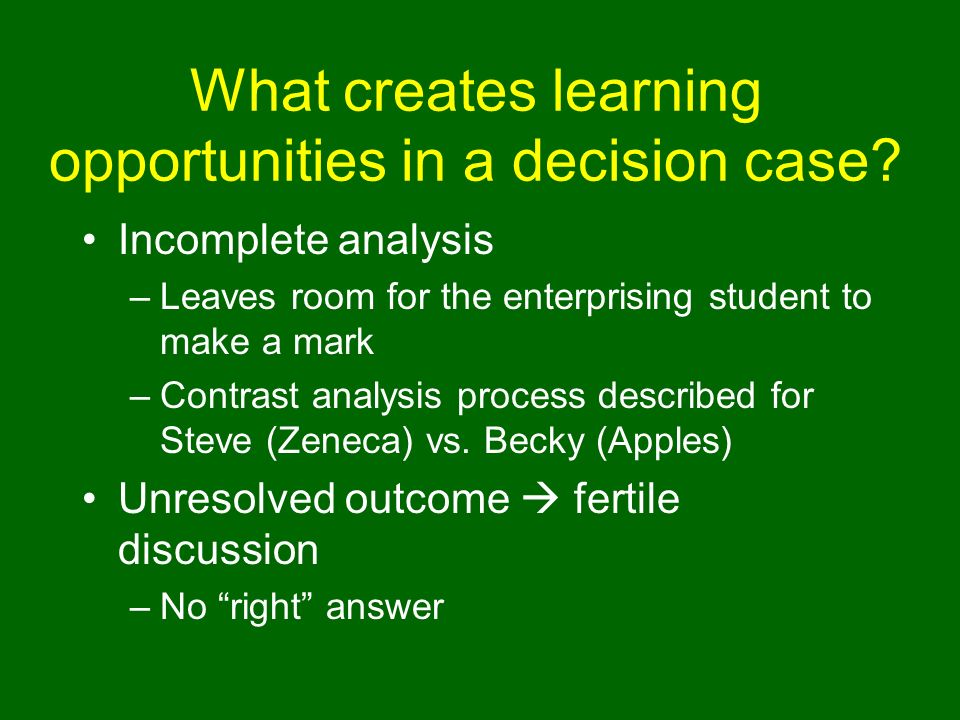 What creates learning opportunities in a decision case?

• Incomplete analysis
– Leaves room for the enterprising student to make a mark
– Contrast analysis process described for Steve (Zeneca) vs. Becky (Apples)
• Unresolved outcome → fertile discussion
– No “right” answer